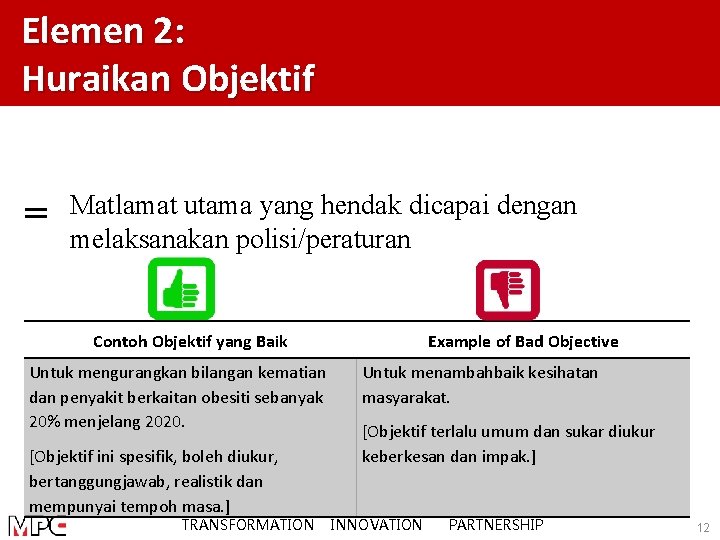 Elemen 2:
Huraikan Objektif

= Matlamat utama yang hendak dicapai dengan melaksanakan polisi/peraturan

| Contoh Objektif yang Baik | Example of Bad Objective |
|---|---|
| Untuk mengurangkan bilangan kematian dan penyakit berkaitan obesiti sebanyak 20% menjelang 2020. [Objektif ini spesifik, boleh diukur, bertanggungjawab, realistik dan mempunyai tempoh masa.] | Untuk menambahbaik kesihatan masyarakat. [Objektif terlalu umum dan sukar diukur keberkesan dan impak.] |

MPC TRANSFORMATION INNOVATION PARTNERSHIP 12